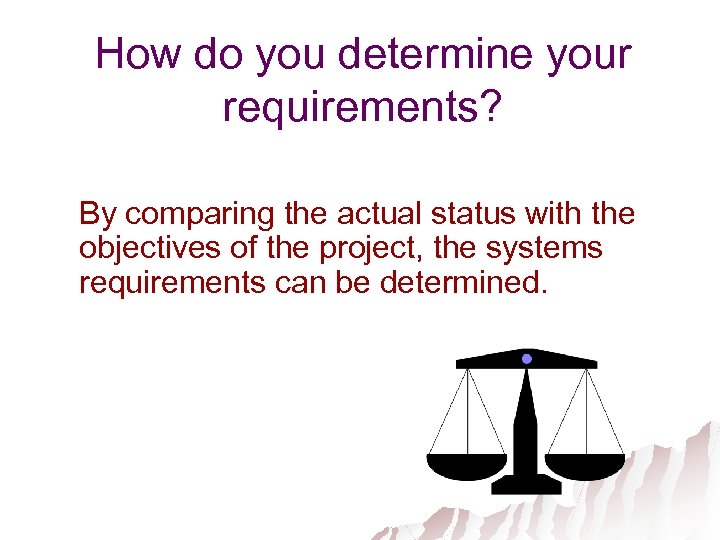 How do you determine your requirements?

By comparing the actual status with the objectives of the project, the systems requirements can be determined.